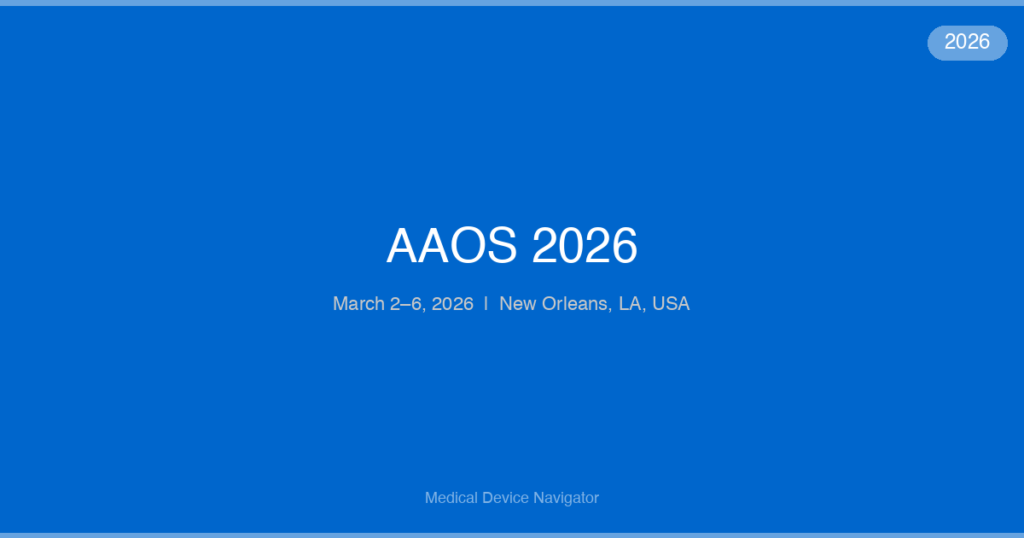 2026

AAOS 2026

March 2–6, 2026 | New Orleans, LA, USA

Medical Device Navigator